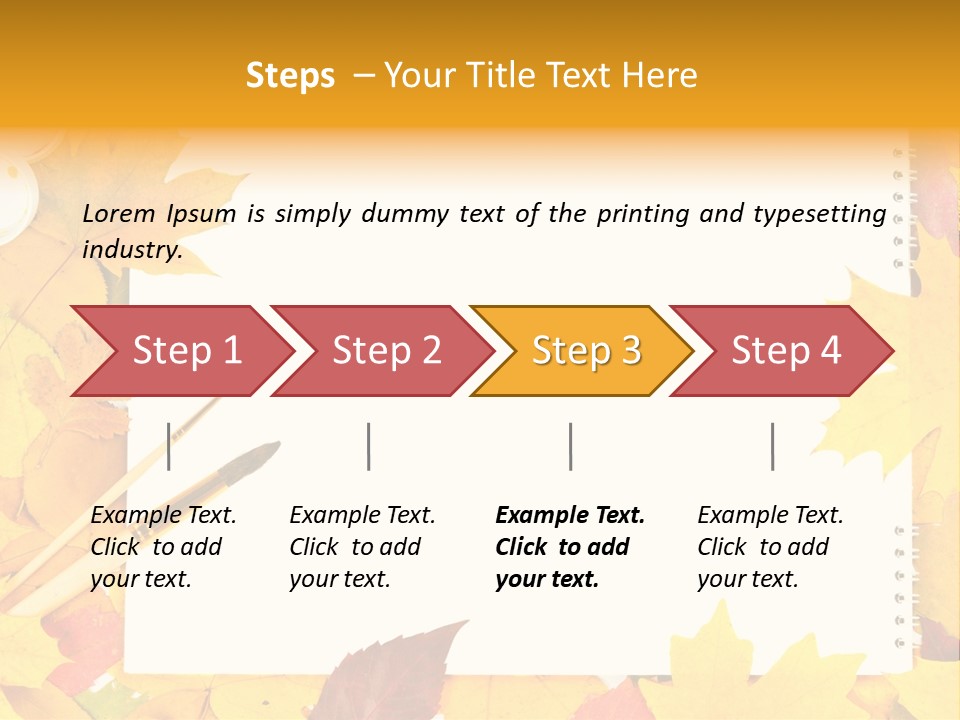 Steps – Your Title Text Here

Lorem Ipsum is simply dummy text of the printing and typesetting industry.

Step 1

Step 2

Step 3

Step 4

Example Text. Click to add your text.

Example Text. Click to add your text.

Example Text. Click to add your text.

Example Text. Click to add your text.